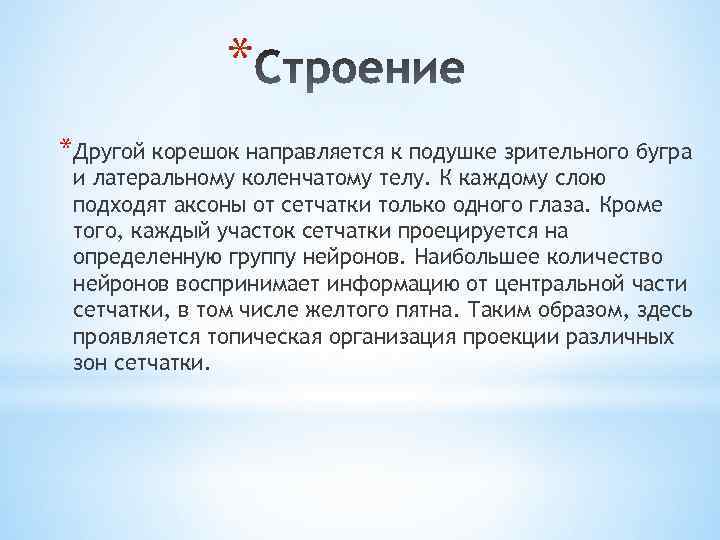 *Строение

*Другой корешок направляется к подушке зрительного бугра и латеральному коленчатому телу. К каждому слою подходят аксоны от сетчатки только одного глаза. Кроме того, каждый участок сетчатки проецируется на определенную группу нейронов. Наибольшее количество нейронов воспринимает информацию от центральной части сетчатки, в том числе желтого пятна. Таким образом, здесь проявляется топическая организация проекции различных зон сетчатки.